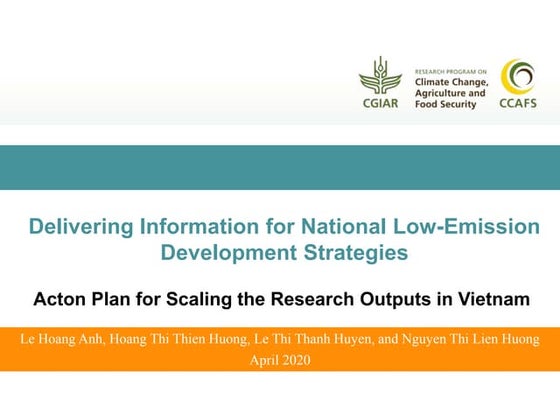 CGIAR

RESEARCH PROGRAM ON
Climate Change, Agriculture and Food Security

CCAFS

Delivering Information for National Low-Emission Development Strategies

Acton Plan for Scaling the Research Outputs in Vietnam

Le Hoang Anh, Hoang Thi Thien Huong, Le Thi Thanh Huyen, and Nguyen Thi Lien Huong
April 2020